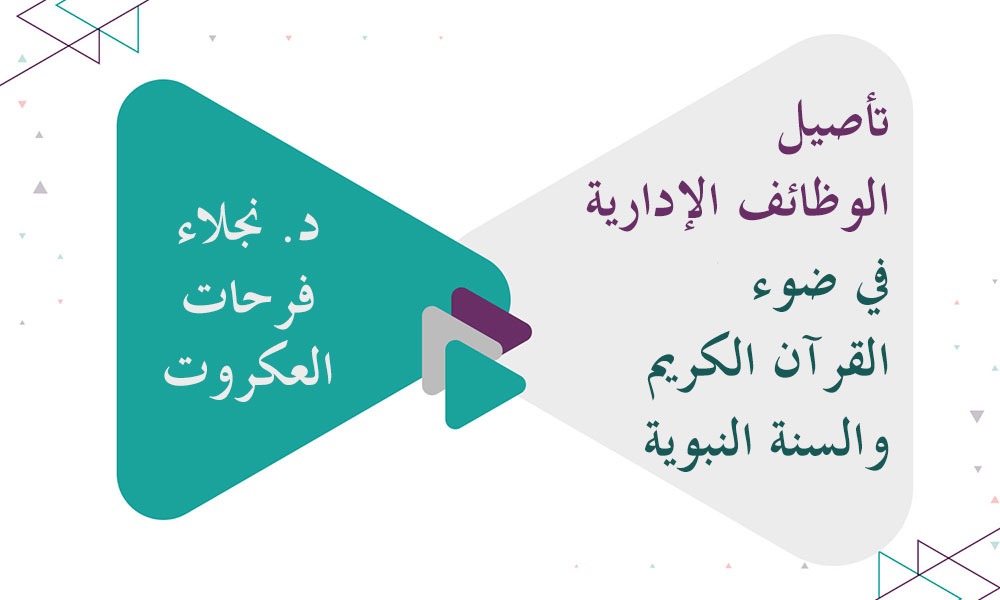 تأصيل
الوظائف الإدارية
في ضوء
القرآن الكريم
والسنة النبوية

د. نجلاء
فرحات
العكروت